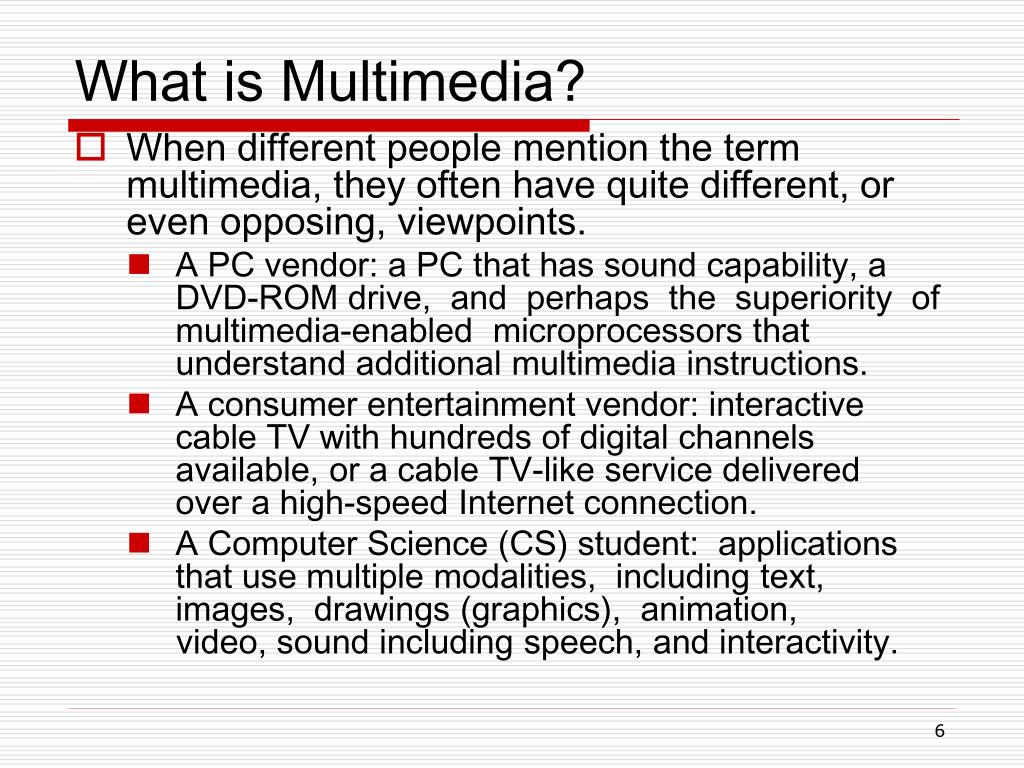 What is Multimedia?

When different people mention the term multimedia, they often have quite different, or even opposing, viewpoints.

A PC vendor: a PC that has sound capability, a DVD-ROM drive, and perhaps the superiority of multimedia-enabled microprocessors that understand additional multimedia instructions.

A consumer entertainment vendor: interactive cable TV with hundreds of digital channels available, or a cable TV-like service delivered over a high-speed Internet connection.

A Computer Science (CS) student: applications that use multiple modalities, including text, images, drawings (graphics), animation, video, sound including speech, and interactivity.

6